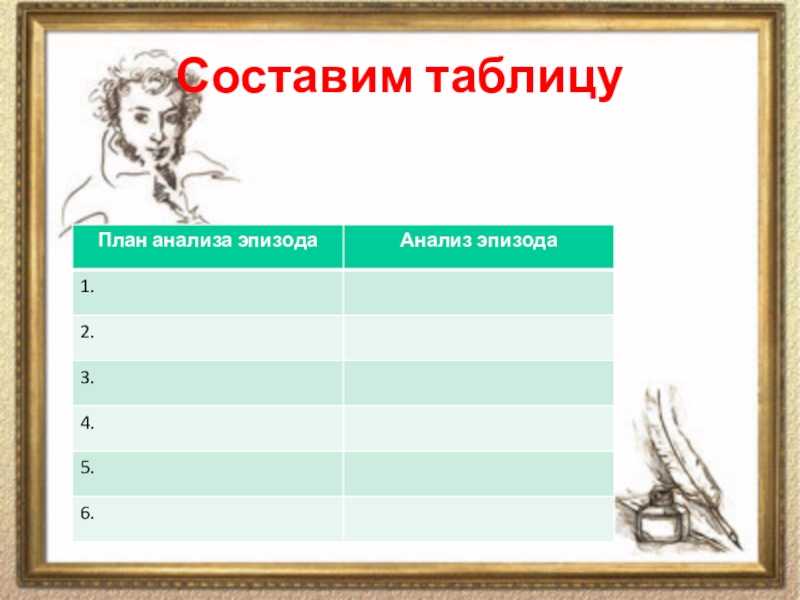 Составим таблицу

| План анализа эпизода | Анализ эпизода |
|---|---|
| 1. | |
| 2. | |
| 3. | |
| 4. | |
| 5. | |
| 6. | |